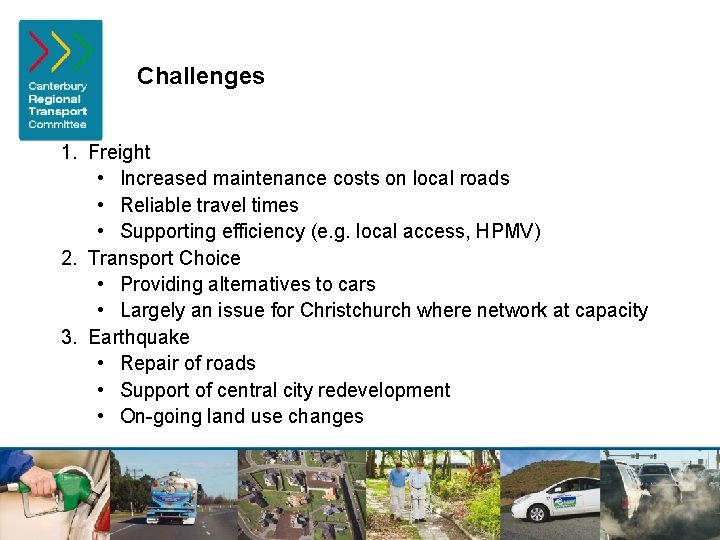 Canterbury Regional Transport Committee

Challenges

1. Freight
 • Increased maintenance costs on local roads
 • Reliable travel times
 • Supporting efficiency (e.g. local access, HPMV)
2. Transport Choice
 • Providing alternatives to cars
 • Largely an issue for Christchurch where network at capacity
3. Earthquake
 • Repair of roads
 • Support of central city redevelopment
 • On-going land use changes